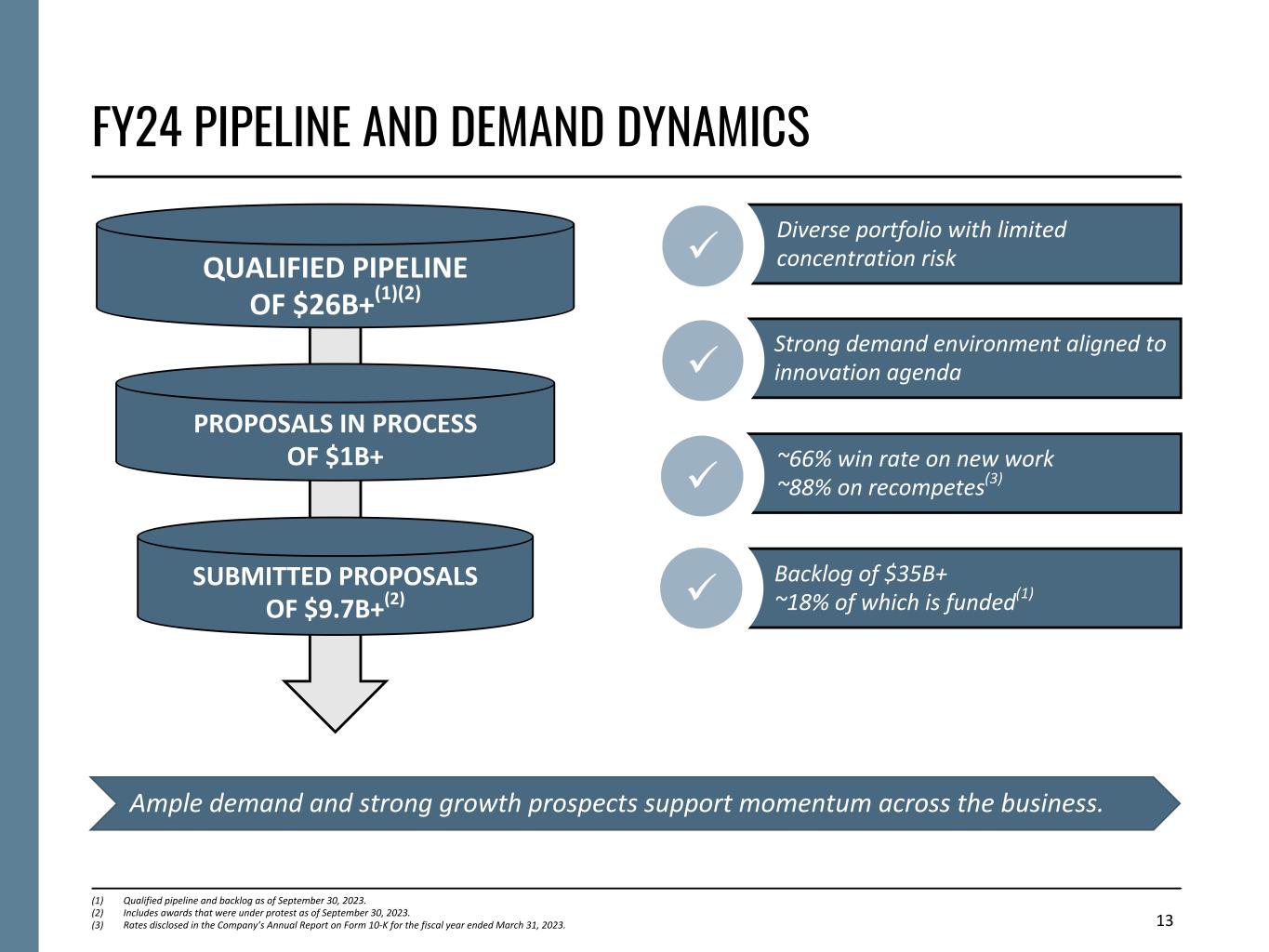 FY24 PIPELINE AND DEMAND DYNAMICS

QUALIFIED PIPELINE OF \$26B+$^{(1)(2)}$

PROPOSALS IN PROCESS OF \$1B+

SUBMITTED PROPOSALS OF \$9.7B+$^{(2)}$

✓ Diverse portfolio with limited concentration risk

✓ Strong demand environment aligned to innovation agenda

✓ ~66% win rate on new work ~88% on recompetes$^{(3)}$

✓ Backlog of \$35B+ ~18% of which is funded$^{(1)}$

Ample demand and strong growth prospects support momentum across the business.

(1) Qualified pipeline and backlog as of September 30, 2023.
(2) Includes awards that were under protest as of September 30, 2023.
(3) Rates disclosed in the Company's Annual Report on Form 10-K for the fiscal year ended March 31, 2023.

13